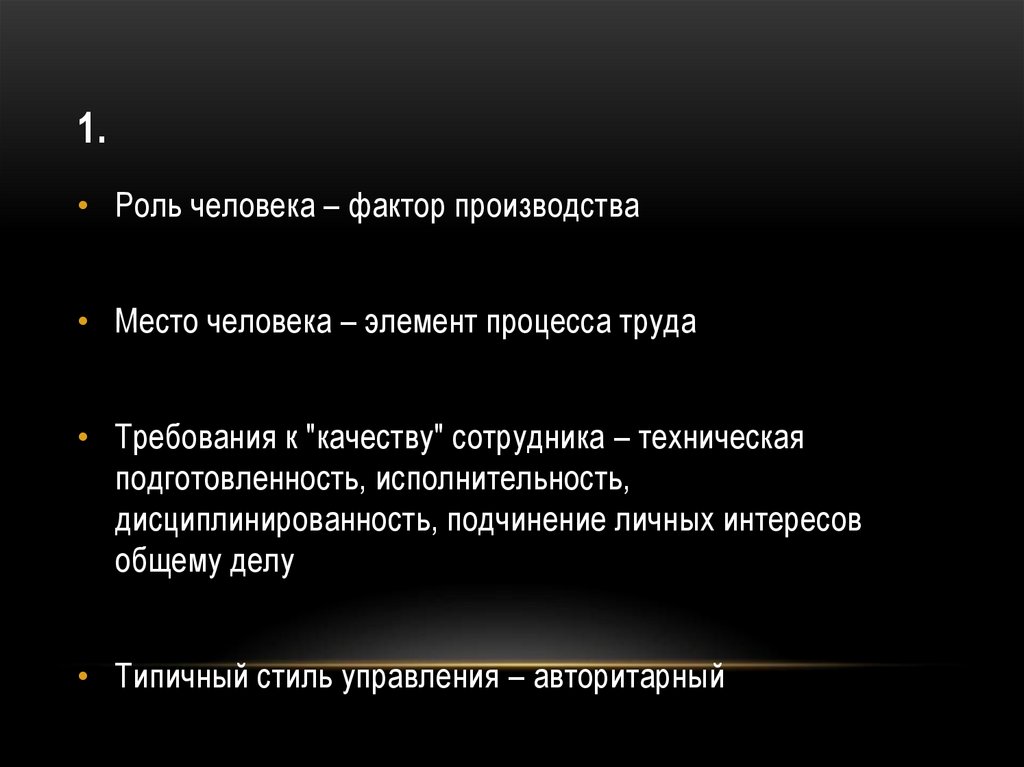 1.

• Роль человека – фактор производства

• Место человека – элемент процесса труда

• Требования к "качеству" сотрудника – техническая подготовленность, исполнительность, дисциплинированность, подчинение личных интересов общему делу

• Типичный стиль управления – авторитарный